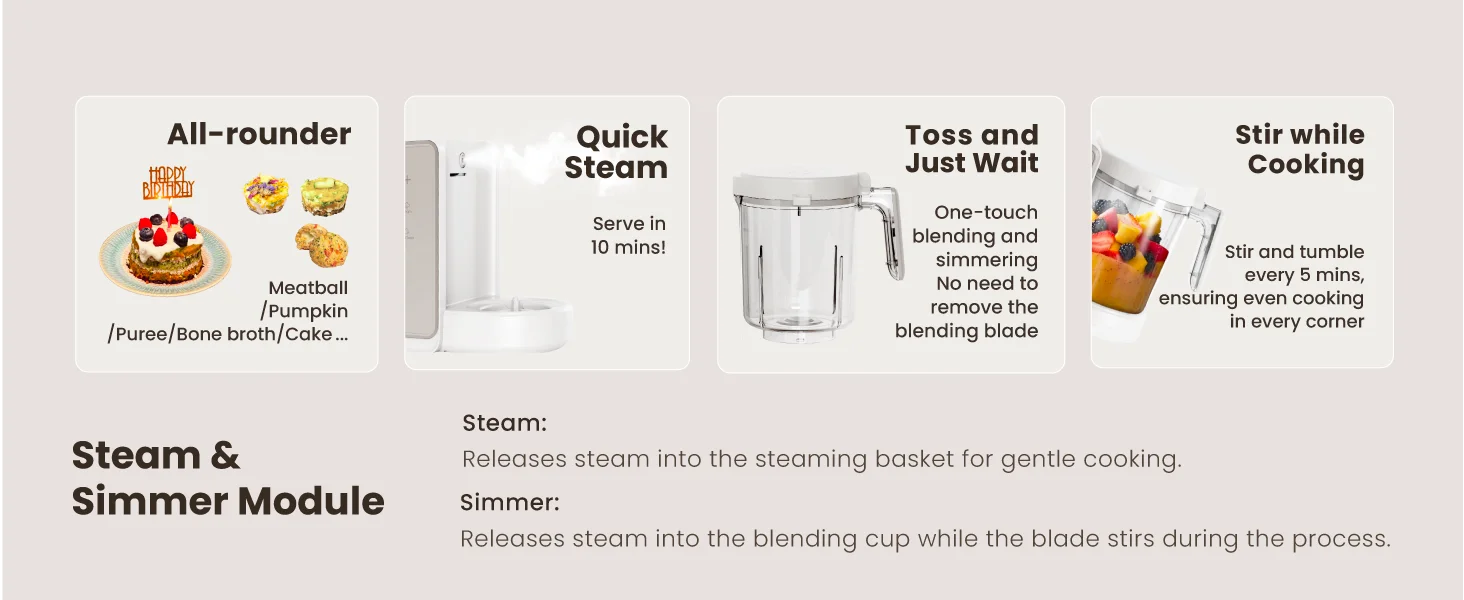 All-rounder

HAPPY BIRTHDAY

Meatball /Pumpkin /Puree/Bone broth/Cake ...

Quick Steam

Serve in 10 mins!

Toss and Just Wait

One-touch blending and simmering No need to remove the blending blade

Stir while Cooking

Stir and tumble every 5 mins, ensuring even cooking in every corner

Steam & Simmer Module

Steam:
Releases steam into the steaming basket for gentle cooking.

Simmer:
Releases steam into the blending cup while the blade stirs during the process.